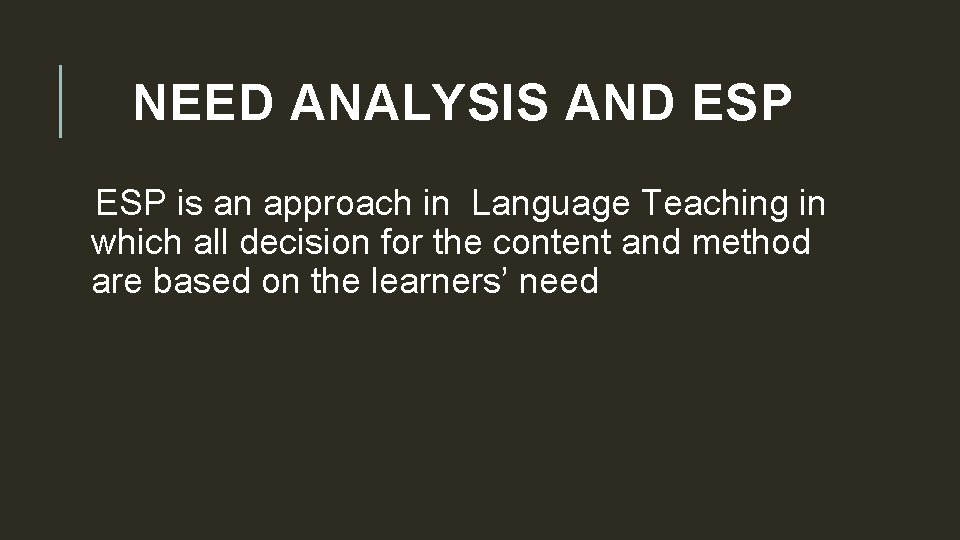 NEED ANALYSIS AND ESP

ESP is an approach in Language Teaching in which all decision for the content and method are based on the learners' need